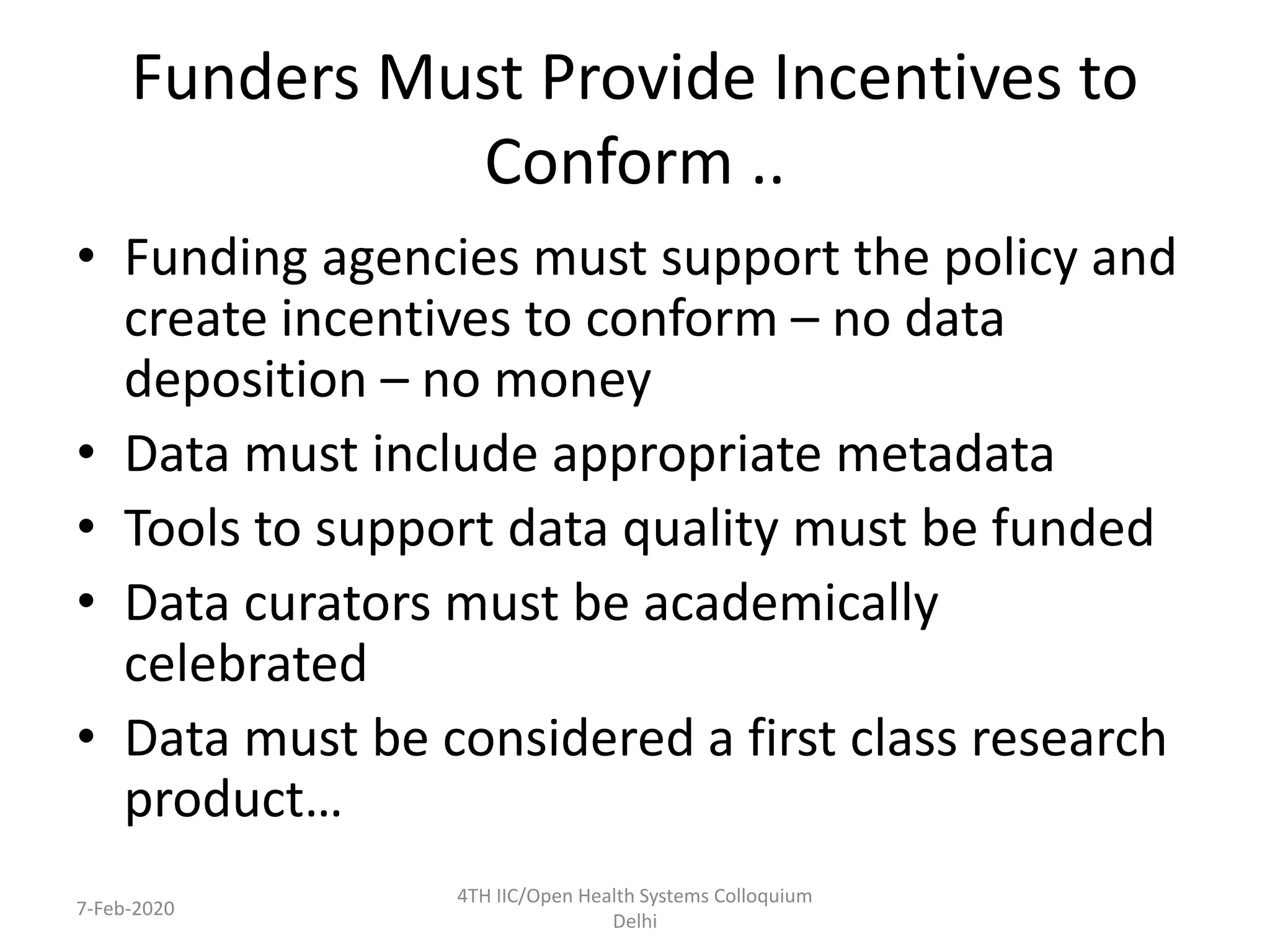 Funders Must Provide Incentives to Conform ..

• Funding agencies must support the policy and create incentives to conform – no data deposition – no money
• Data must include appropriate metadata
• Tools to support data quality must be funded
• Data curators must be academically celebrated
• Data must be considered a first class research product…

7-Feb-2020

4TH IIC/Open Health Systems Colloquium Delhi